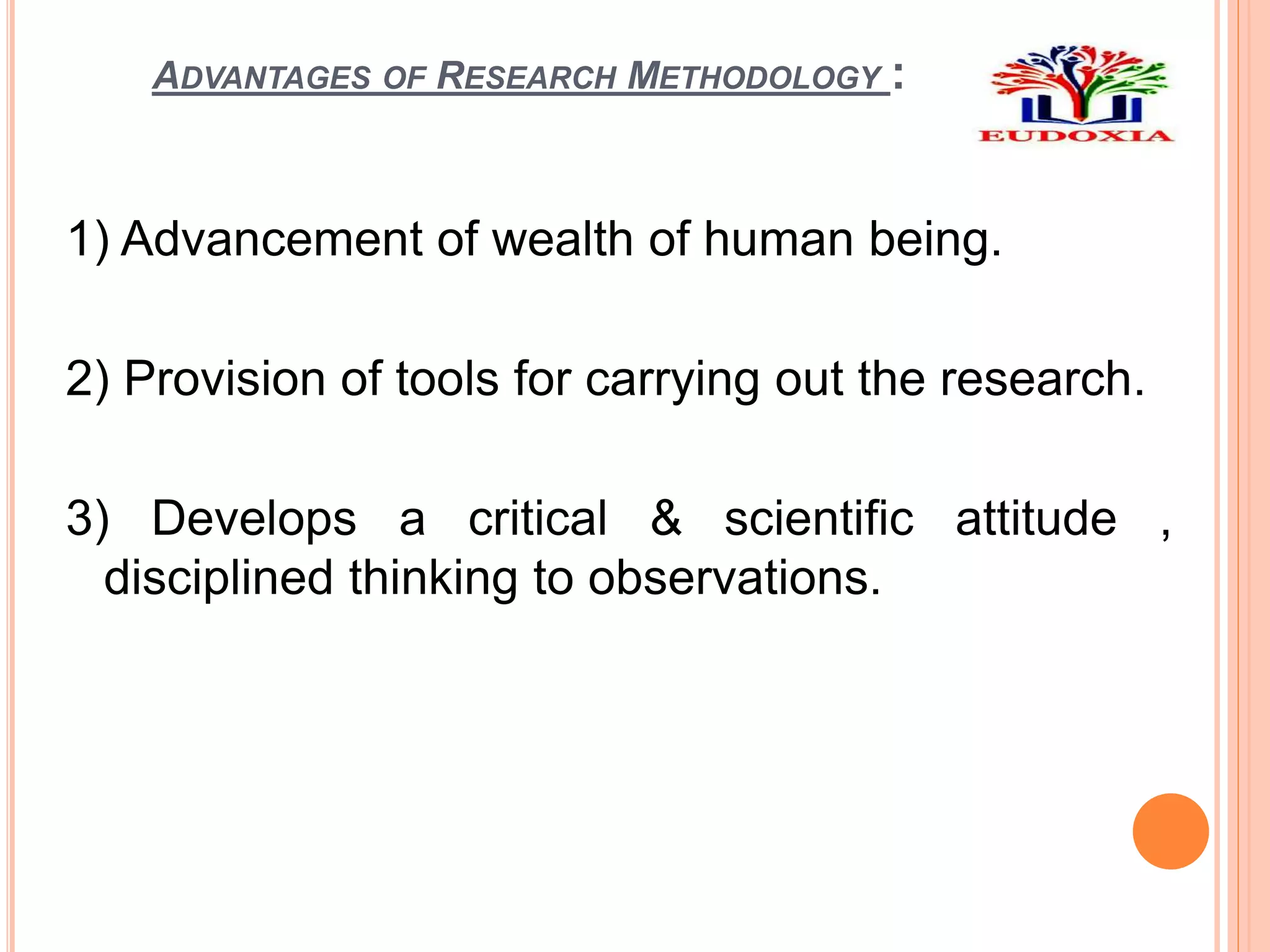 ADVANTAGES OF RESEARCH METHODOLOGY :

EUDOXIA

1) Advancement of wealth of human being.

2) Provision of tools for carrying out the research.

3) Develops a critical & scientific attitude , disciplined thinking to observations.